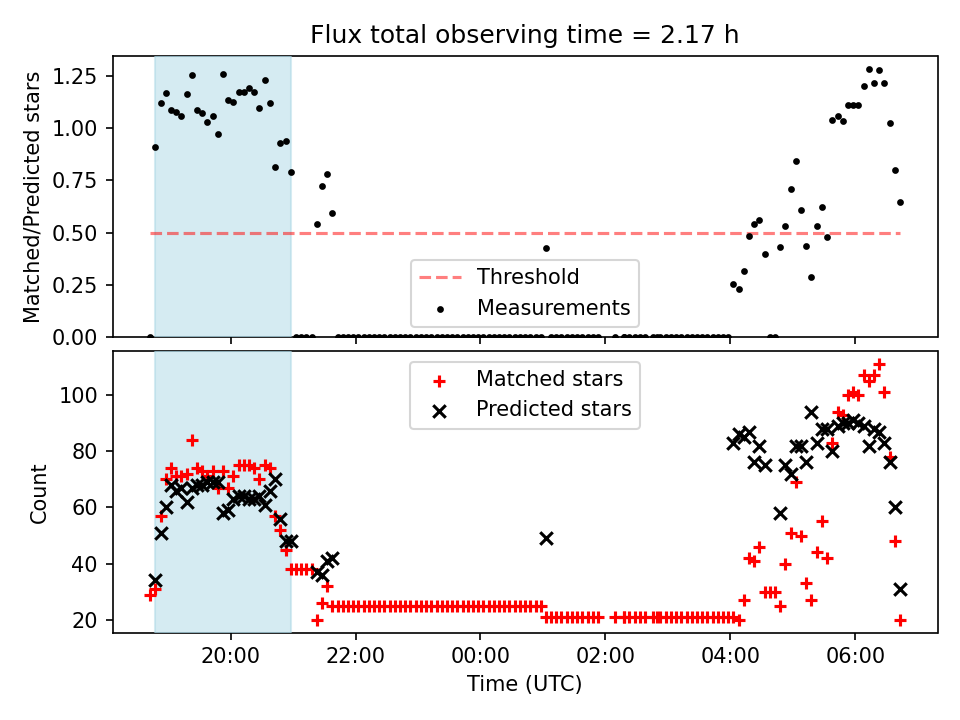 Flux total observing time = 2.17 h

Matched/Predicted stars

1.25
1.00
0.75
0.50
0.25
0.00

Threshold
Measurements

Count

100
80
60
40
20

Matched stars
Predicted stars

20:00
22:00
00:00
02:00
04:00
06:00

Time (UTC)